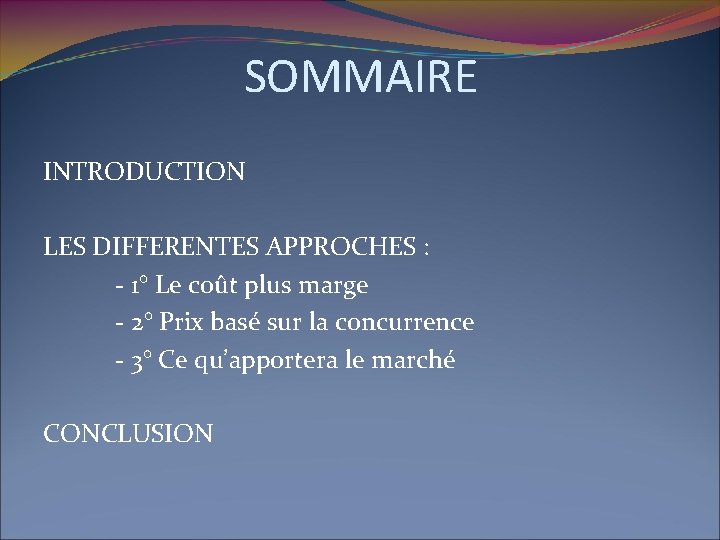 SOMMAIRE

INTRODUCTION

LES DIFFERENTES APPROCHES :
- 1° Le coût plus marge
- 2° Prix basé sur la concurrence
- 3° Ce qu'apportera le marché

CONCLUSION